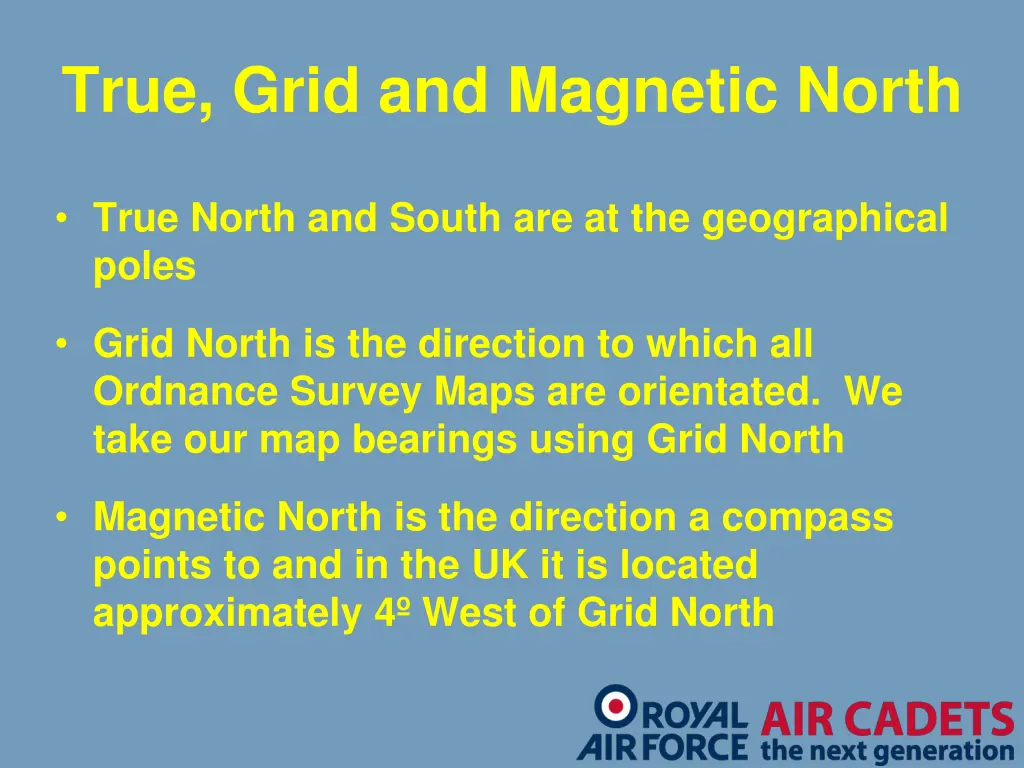 True, Grid and Magnetic North

• True North and South are at the geographical poles

• Grid North is the direction to which all Ordnance Survey Maps are orientated. We take our map bearings using Grid North

• Magnetic North is the direction a compass points to and in the UK it is located approximately 4º West of Grid North

ROYAL AIR FORCE AIR CADETS the next generation